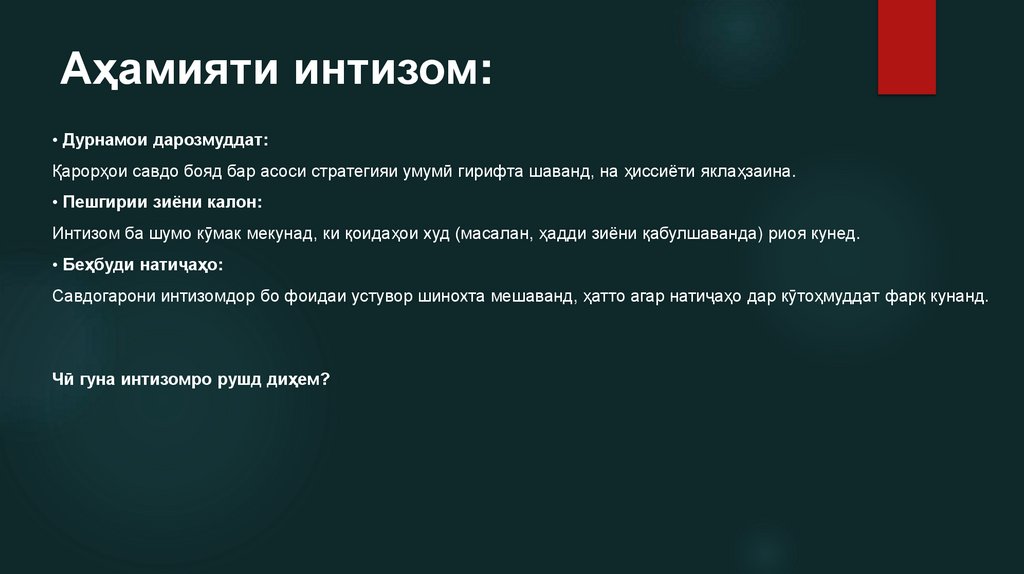 Аҳамияти интизом:

• Дурнамои дарозмуддат:

Қарорҳои савдо бояд бар асоси стратегияи умумӣ гирифта шаванд, на ҳиссиёти яклаҳзаина.

• Пешгирии зиёни калон:

Интизом ба шумо кӯмак мекунад, ки қоидаҳои худ (масалан, ҳадди зиёни қабулшаванда) риоя кунед.

• Беҳбуди натиҷаҳо:

Савдогарони интизомдор бо фоидаи устувор шинохта мешаванд, ҳатто агар натиҷаҳо дар кӯтоҳмуддат фарқ кунанд.

Чӣ гуна интизомро рушд диҳем?